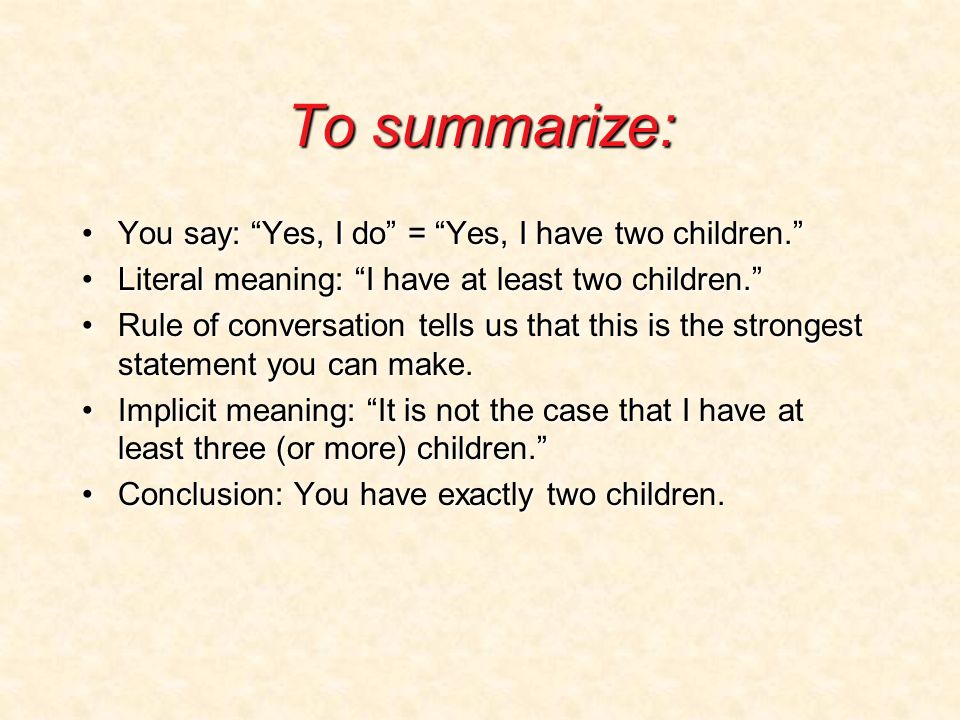 To summarize:

• You say: “Yes, I do” = “Yes, I have two children.”
• Literal meaning: “I have at least two children.”
• Rule of conversation tells us that this is the strongest statement you can make.
• Implicit meaning: “It is not the case that I have at least three (or more) children.”
• Conclusion: You have exactly two children.